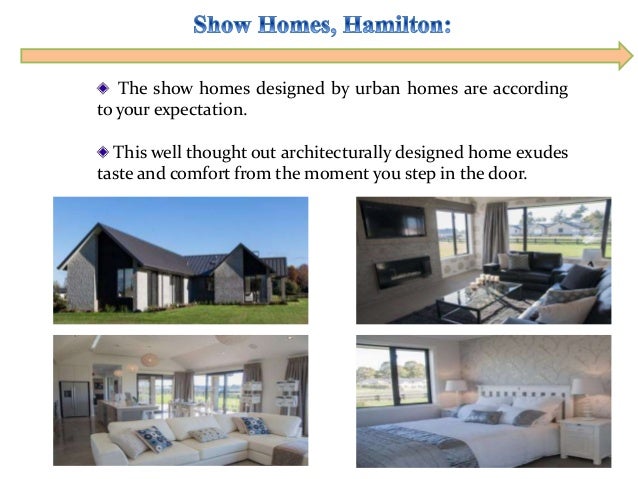 Show Homes, Hamilton:

◆ The show homes designed by urban homes are according to your expectation.

◆ This well thought out architecturally designed home exudes taste and comfort from the moment you step in the door.